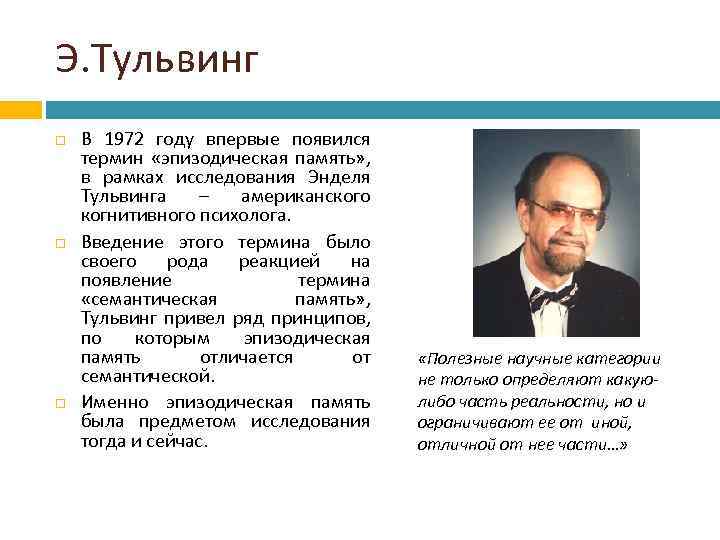 Э.Тульвинг

В 1972 году впервые появился термин «эпизодическая память», в рамках исследования Энделя Тульвинга – американского когнитивного психолога.

Введение этого термина было своего рода реакцией на появление термина «семантическая память», Тульвинг привел ряд принципов, по которым эпизодическая память отличается от семантической.

Именно эпизодическая память была предметом исследования тогда и сейчас.

«Полезные научные категории не только определяют какую-либо часть реальности, но и ограничивают ее от иной, отличной от нее части…»